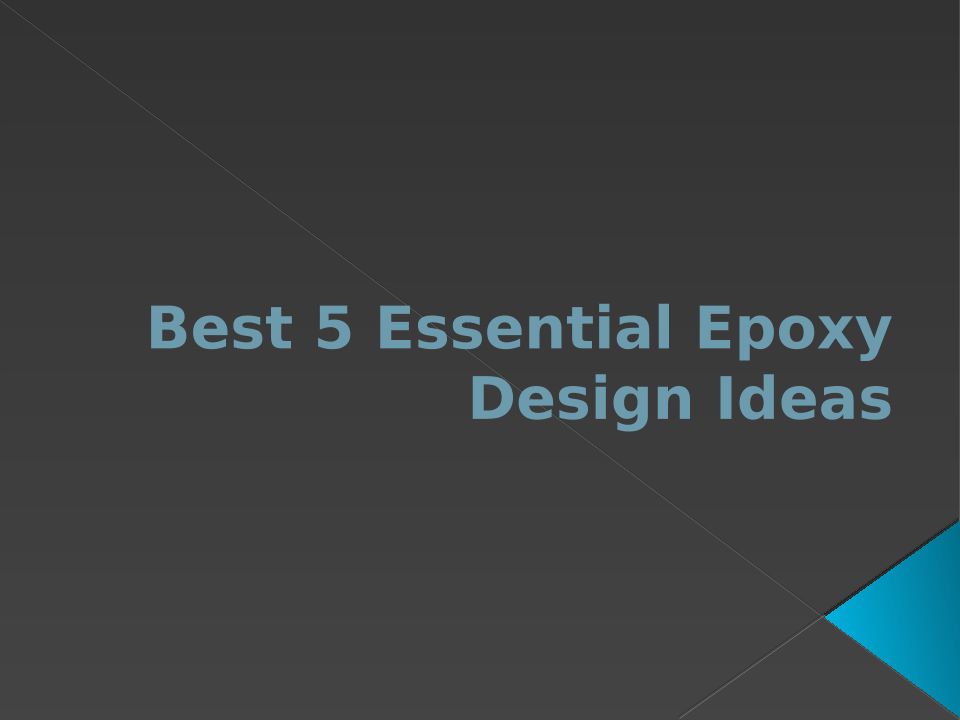 Best 5 Essential Epoxy Design Ideas